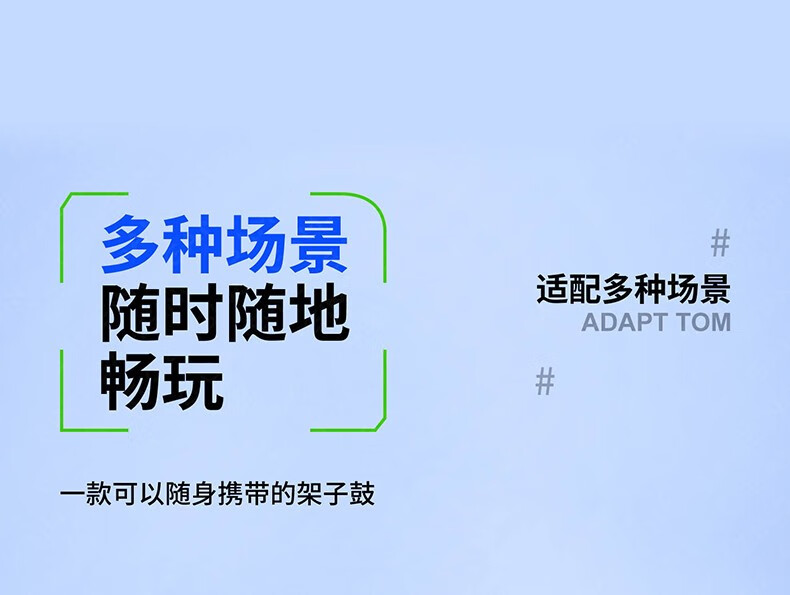 多种场景
随时随地
畅玩

一款可以随身携带的架子鼓

#
适配多种场景
ADAPT TOM
#